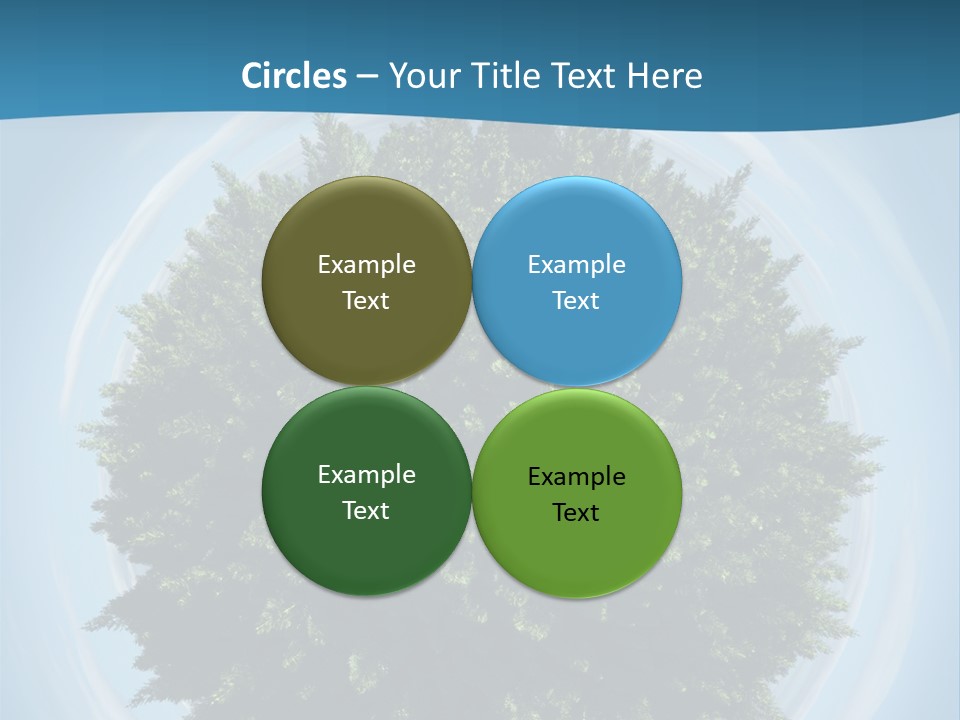 Circles – Your Title Text Here

Example Text

Example Text

Example Text

Example Text